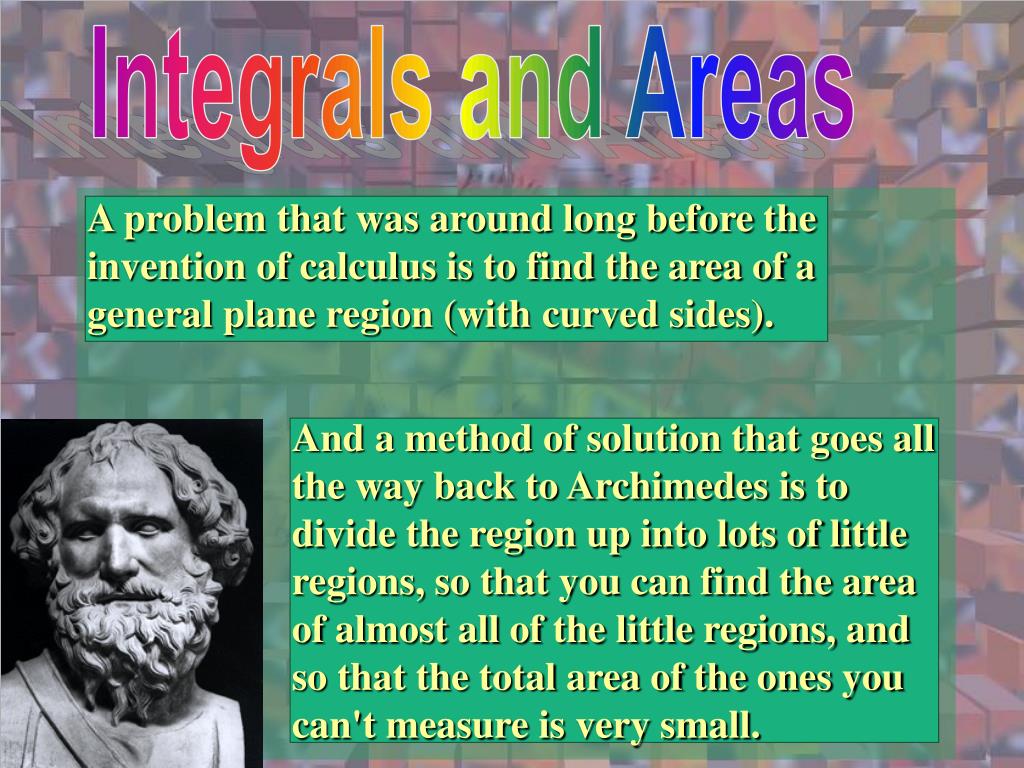 Integrals and Areas

A problem that was around long before the invention of calculus is to find the area of a general plane region (with curved sides).

And a method of solution that goes all the way back to Archimedes is to divide the region up into lots of little regions, so that you can find the area of almost all of the little regions, and so that the total area of the ones you can't measure is very small.